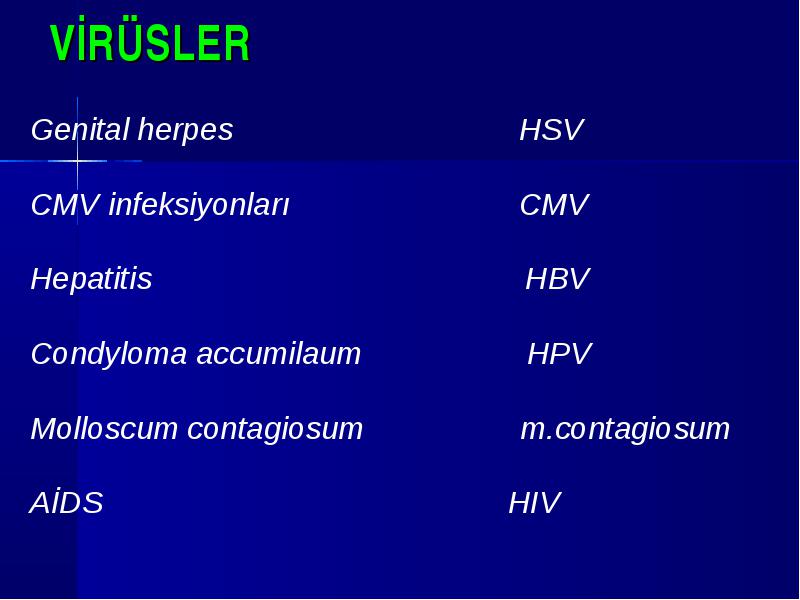 VİRÜSLER

Genital herpes HSV

CMV infeksiyonları CMV

Hepatitis HBV

Condyloma accumilaum HPV

Molloscum contagiosum m.contagiosum

AİDS HIV